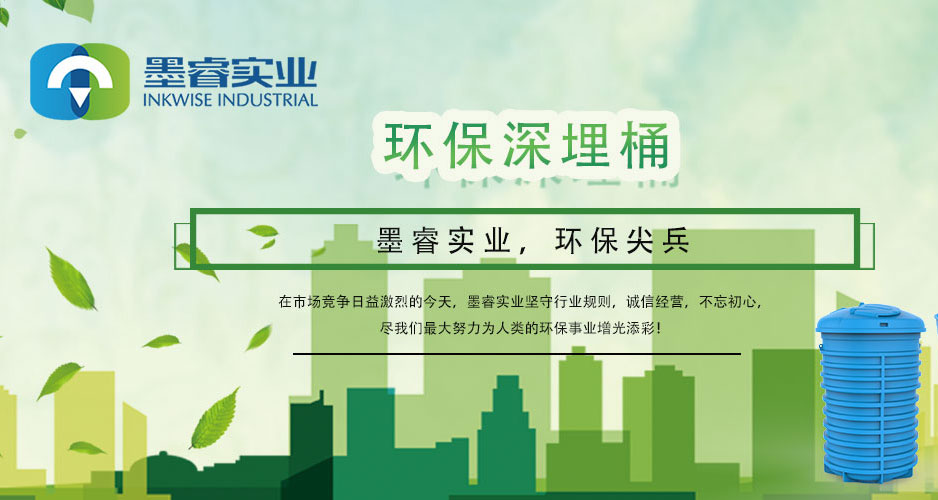 墨睿实业
INKWISE INDUSTRIAL

环保深埋桶

墨睿实业，环保尖兵

在市场竞争日益激烈的今天，墨睿实业坚守行业规则，诚信经营，不忘初心，尽我们最大努力为人类的环保事业增光添彩！